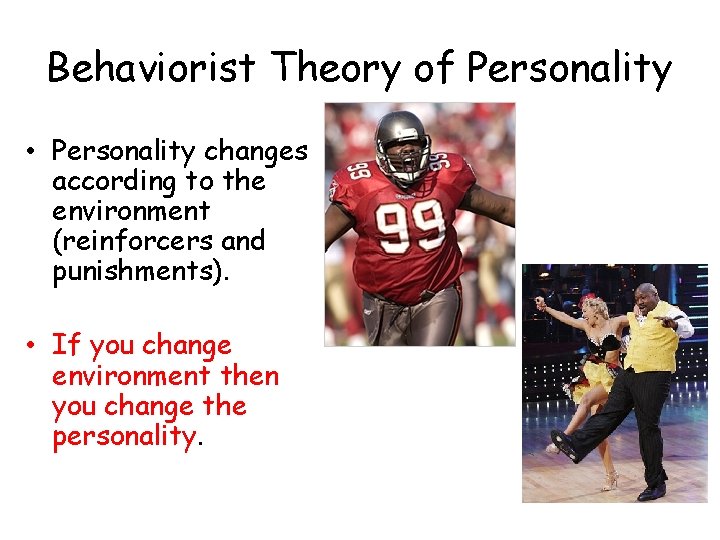 Behaviorist Theory of Personality

• Personality changes according to the environment (reinforcers and punishments).

• If you change environment then you change the personality.

99

99

99